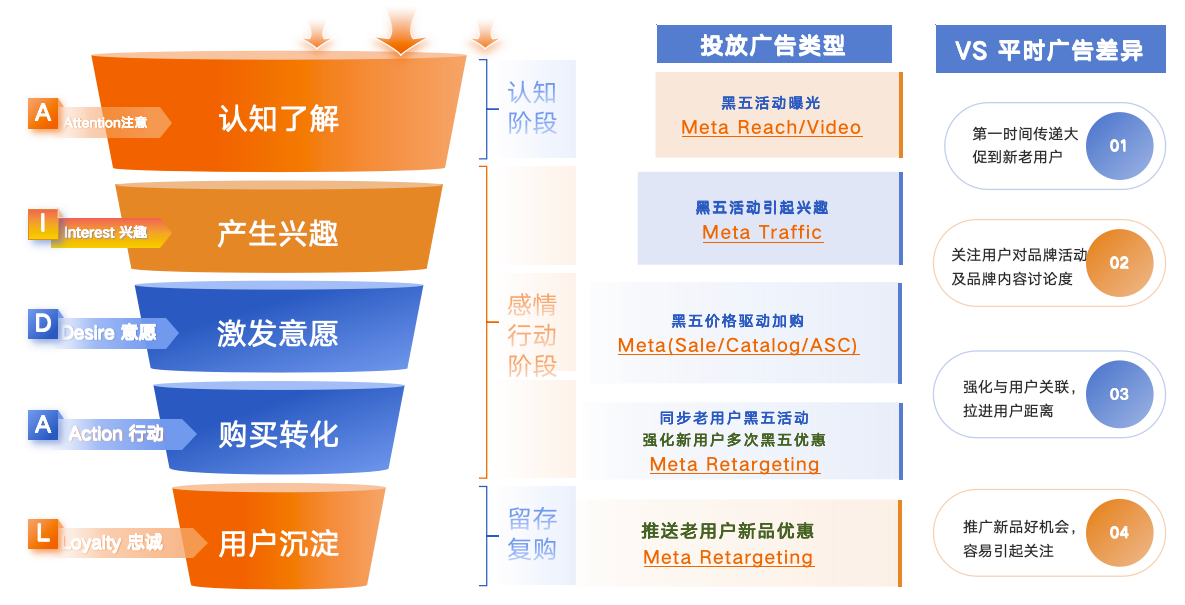 A Attention注意

认知了解

I Interest 兴趣

产生兴趣

D Desire 意愿

激发意愿

A Action 行动

购买转化

L Loyalty 忠诚

用户沉淀

认知阶段

感情行动阶段

留存复购

投放广告类型

黑五活动曝光
Meta Reach/Video

黑五活动引起兴趣
Meta Traffic

黑五价格驱动加购
Meta(Sale/Catalog/ASC)

同步老用户黑五活动
强化新用户多次黑五优惠
Meta Retargeting

推送老用户新品优惠
Meta Retargeting

VS 平时广告差异

第一时间传递大促到新老用户 01

关注用户对品牌活动及品牌内容讨论度 02

强化与用户关联，拉进用户距离 03

推广新品好机会，容易引起关注 04